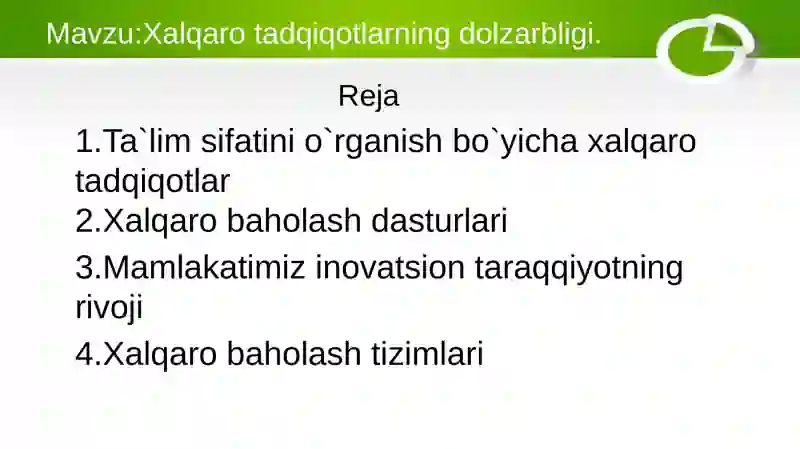 Mavzu:Xalqaro tadqiqotlarning dolzarbligi.

Reja

1.Ta`lim sifatini o`rganish bo`yicha xalqaro tadqiqotlar

2.Xalqaro baholash dasturlari

3.Mamlakatimiz inovatsion taraqqiyotning rivoji

4.Xalqaro baholash tizimlari